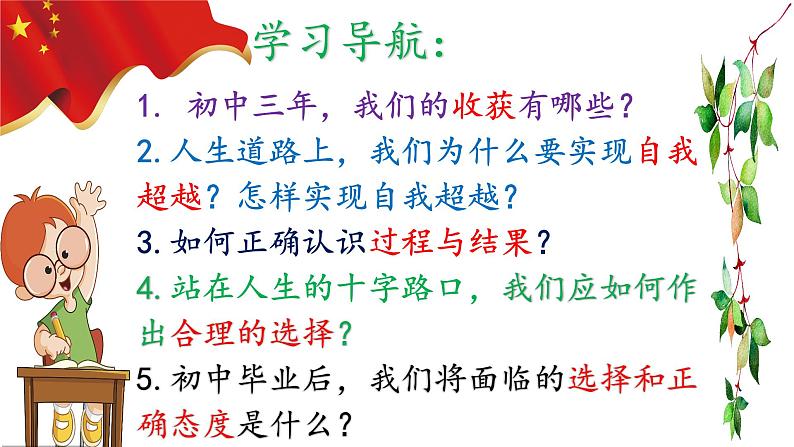 学习导航：

1. 初中三年，我们的收获有哪些？

2. 人生道路上，我们为什么要实现自我超越？怎样实现自我超越？

3. 如何正确认识过程与结果？

4. 站在人生的十字路口，我们应如何作出合理的选择？

5. 初中毕业后，我们将面临的选择和正确态度是什么？